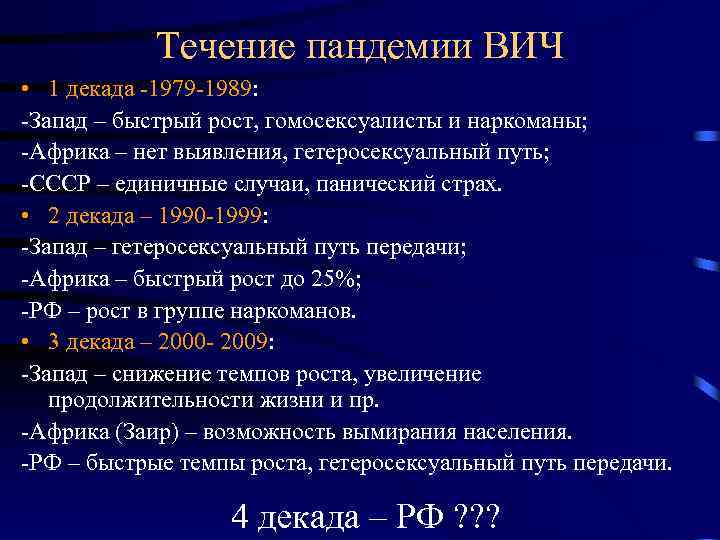 Течение пандемии ВИЧ

• 1 декада -1979-1989:
-Запад – быстрый рост, гомосексуалисты и наркоманы;
-Африка – нет выявления, гетеросексуальный путь;
-СССР – единичные случаи, панический страх.

• 2 декада – 1990-1999:
-Запад – гетеросексуальный путь передачи;
-Африка – быстрый рост до 25%;
-РФ – рост в группе наркоманов.

• 3 декада – 2000- 2009:
-Запад – снижение темпов роста, увеличение продолжительности жизни и пр.
-Африка (Заир) – возможность вымирания населения.
-РФ – быстрые темпы роста, гетеросексуальный путь передачи.

4 декада – РФ ???